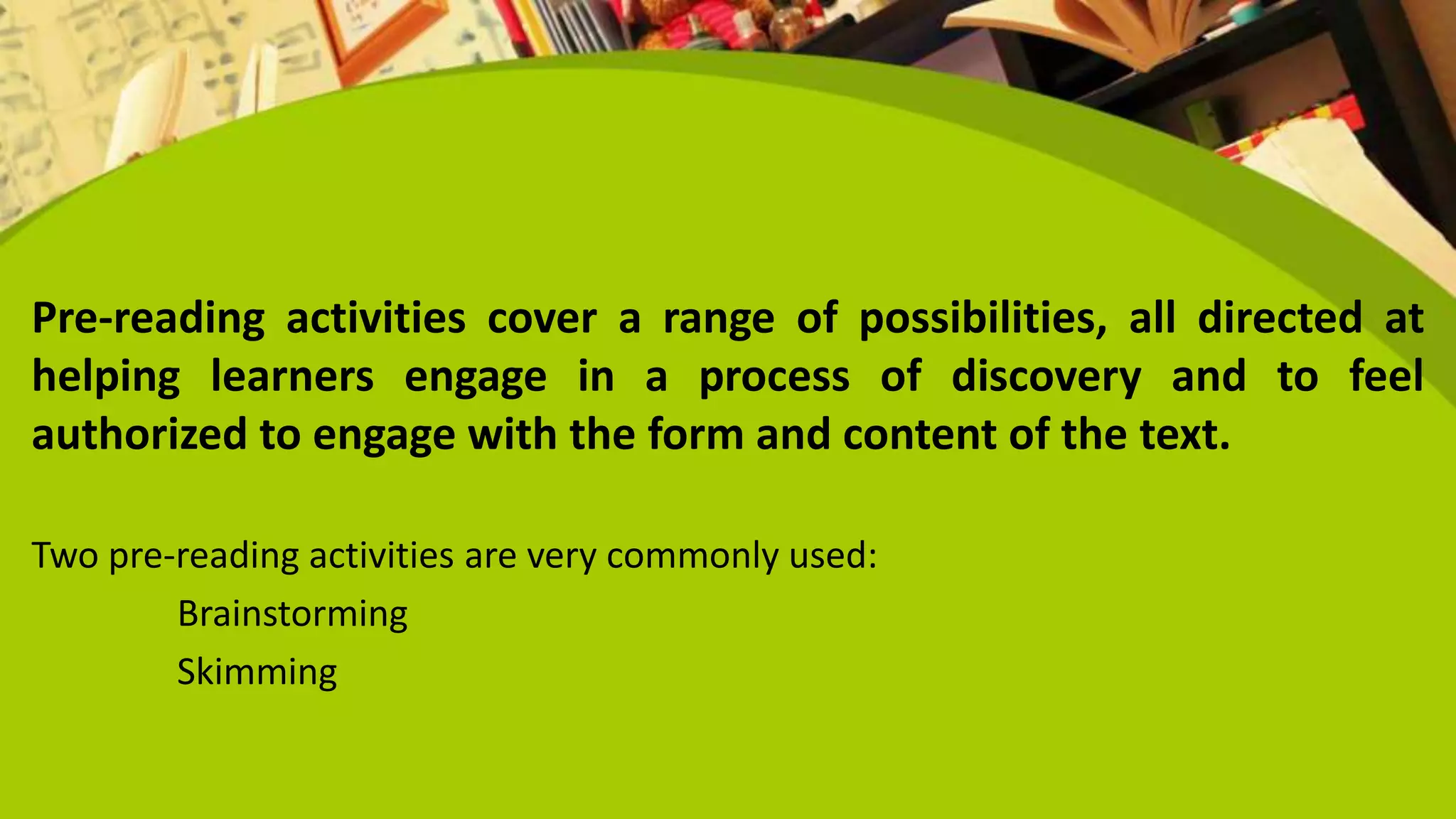 Pre-reading activities cover a range of possibilities, all directed at helping learners engage in a process of discovery and to feel authorized to engage with the form and content of the text.

Two pre-reading activities are very commonly used:

Brainstorming

Skimming